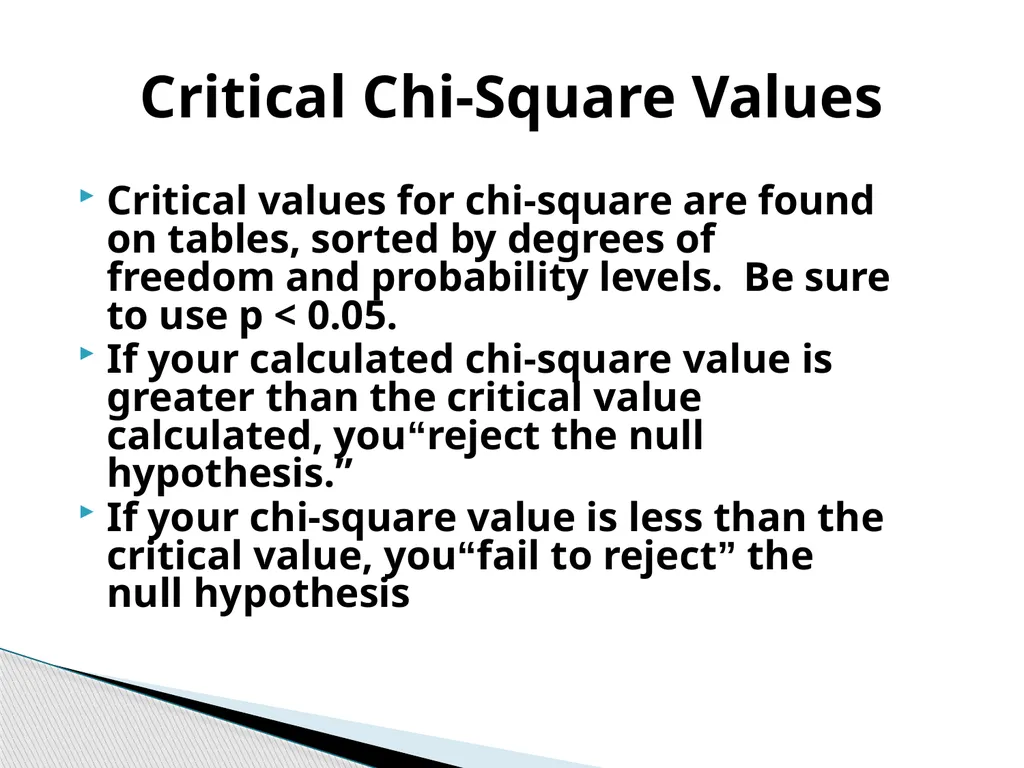 Critical Chi-Square Values

Critical values for chi-square are found on tables, sorted by degrees of freedom and probability levels.  Be sure to use p < 0.05.

If your calculated chi-square value is greater than the critical value calculated, you“reject the null hypothesis.”

If your chi-square value is less than the critical value, you“fail to reject” the null hypothesis